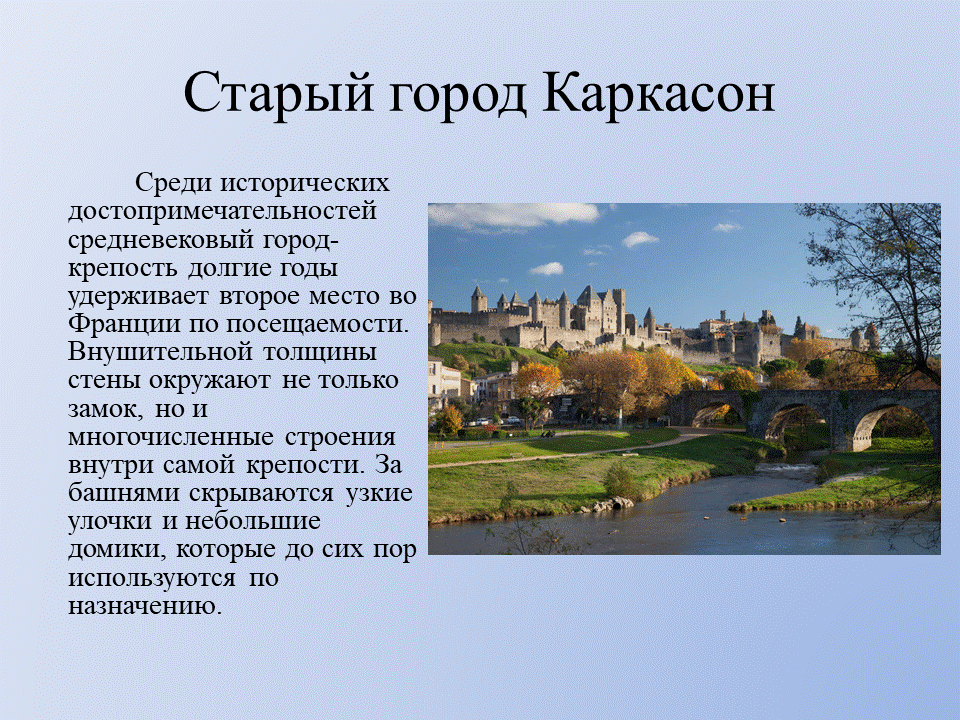 Старый город Каркасон

Среди исторических достопримечательностей средневековый город-крепость долгие годы удерживает второе место во Франции по посещаемости. Внушительной толщины стены окружают не только замок, но и многочисленные строения внутри самой крепости. За башнями скрываются узкие улочки и небольшие домики, которые до сих пор используются по назначению.